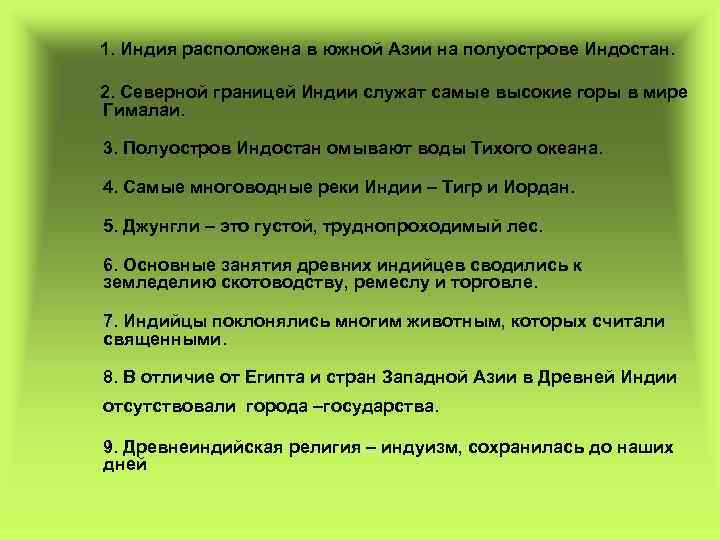 1. Индия расположена в южной Азии на полуострове Индостан.

2. Северной границей Индии служат самые высокие горы в мире Гималаи.

3. Полуостров Индостан омывают воды Тихого океана.

4. Самые многоводные реки Индии – Тигр и Иордан.

5. Джунгли – это густой, труднопроходимый лес.

6. Основные занятия древних индийцев сводились к земледелию скотоводству, ремеслу и торговле.

7. Индийцы поклонялись многим животным, которых считали священными.

8. В отличие от Египта и стран Западной Азии в Древней Индии отсутствовали города –государства.

9. Древнеиндийская религия – индуизм, сохранилась до наших дней